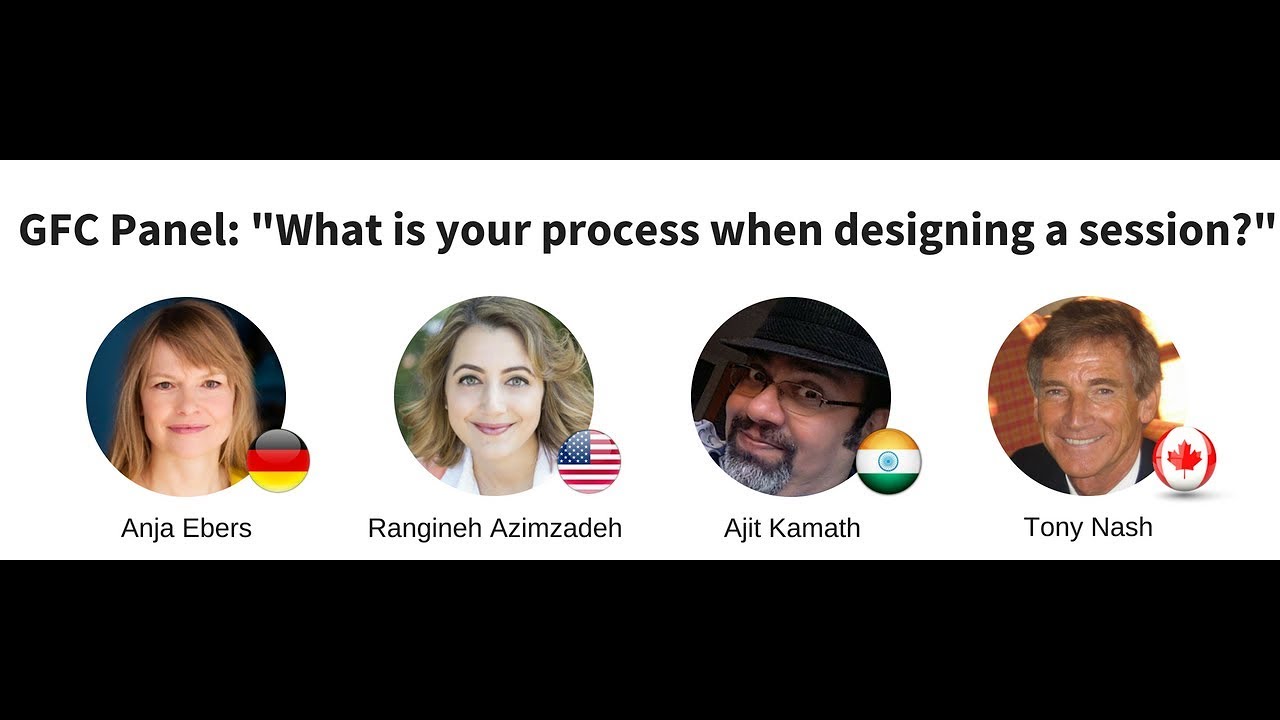 GFC Panel: "What is your process when designing a session?"

Anja Ebers

Rangineh Azimzadeh

Ajit Kamath

Tony Nash